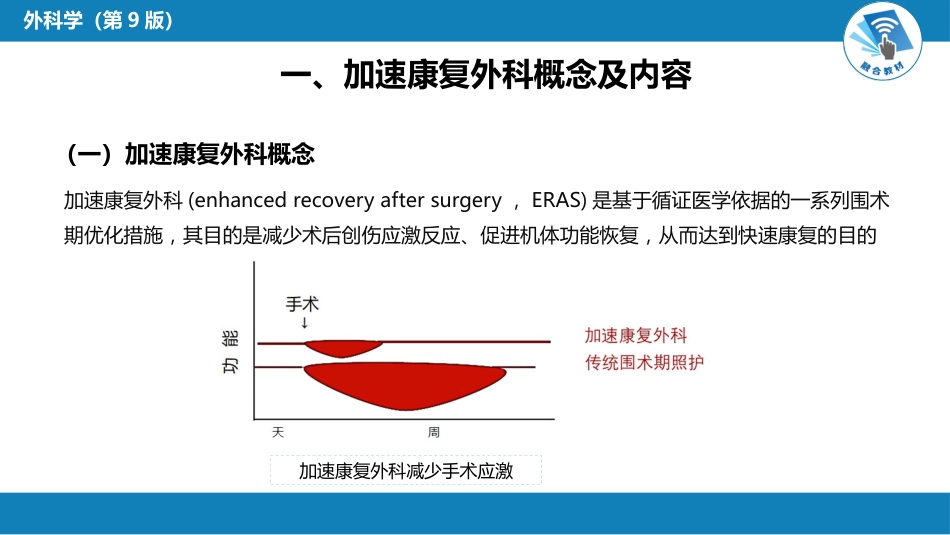 外科学（第 9 版）

融合教材

一、加速康复外科概念及内容

（一）加速康复外科概念

加速康复外科 (enhanced recovery after surgery ， ERAS) 是基于循证医学依据的一系列围术期优化措施，其目的是减少术后创伤应激反应、促进机体功能恢复，从而达到快速康复的目的

手术

功能

加速康复外科

传统围术期照护

天

周

加速康复外科减少手术应激